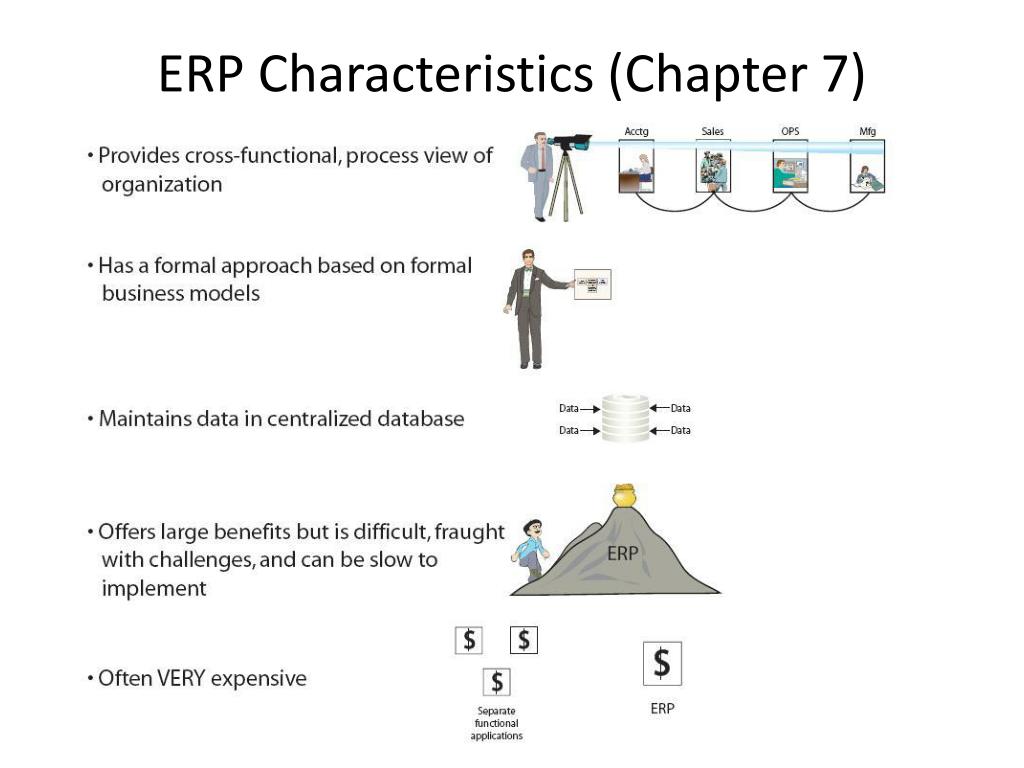 ERP Characteristics (Chapter 7)

• Provides cross-functional, process view of organization

Acctg Sales OPS Mfg

• Has a formal approach based on formal business models

• Maintains data in centralized database

Data Data
Data Data

• Offers large benefits but is difficult, fraught with challenges, and can be slow to implement

ERP

• Often VERY expensive

$ $
$
Separate functional applications

$
ERP